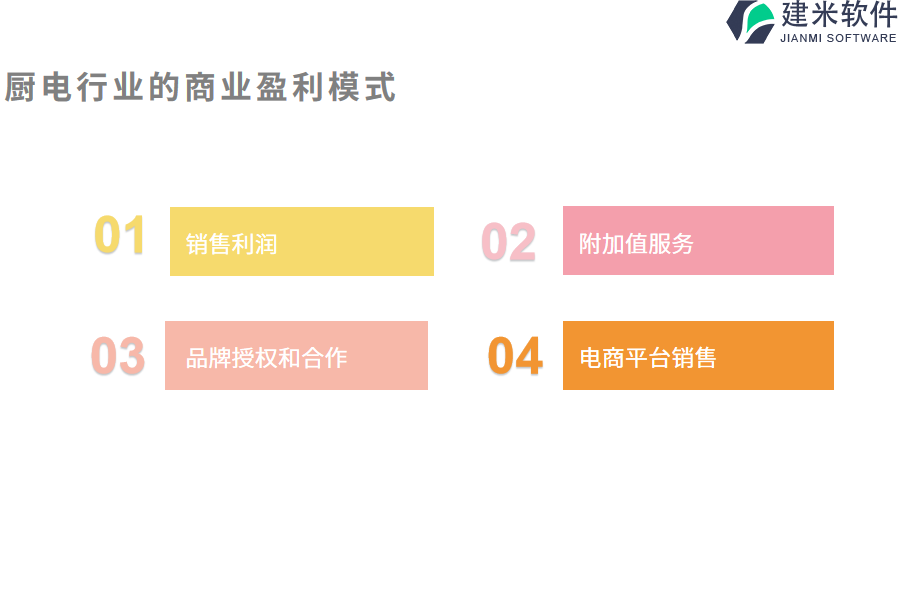 建米软件
JIANMI SOFTWARE

厨电行业的商业盈利模式

01 销售利润

02 附加值服务

03 品牌授权和合作

04 电商平台销售